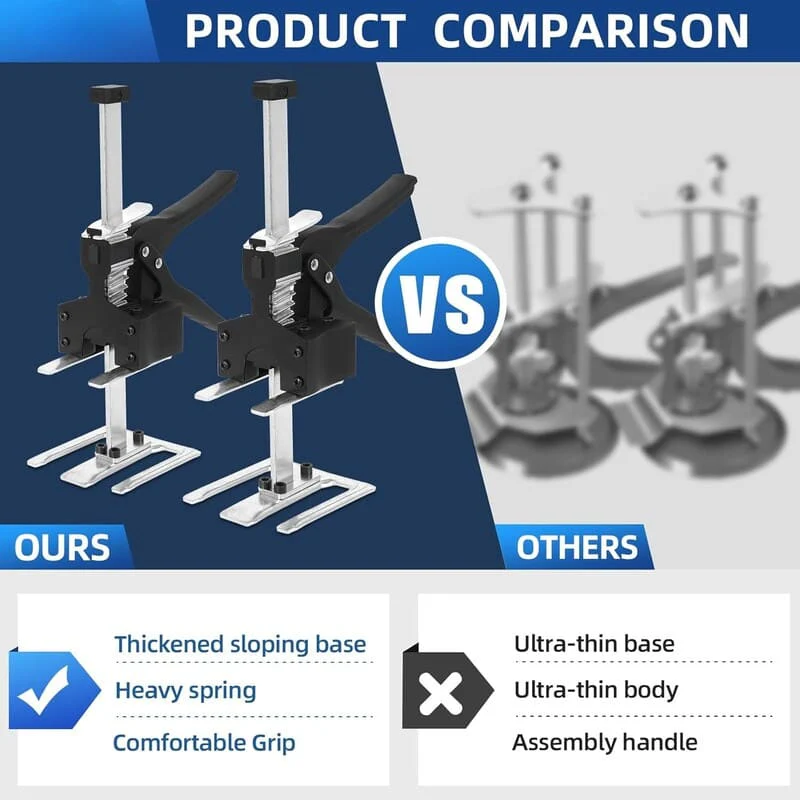 PRODUCT COMPARISON

VS

OURS

OTHERS

Thickened sloping base

Heavy spring

Comfortable Grip

Ultra-thin base

Ultra-thin body

Assembly handle